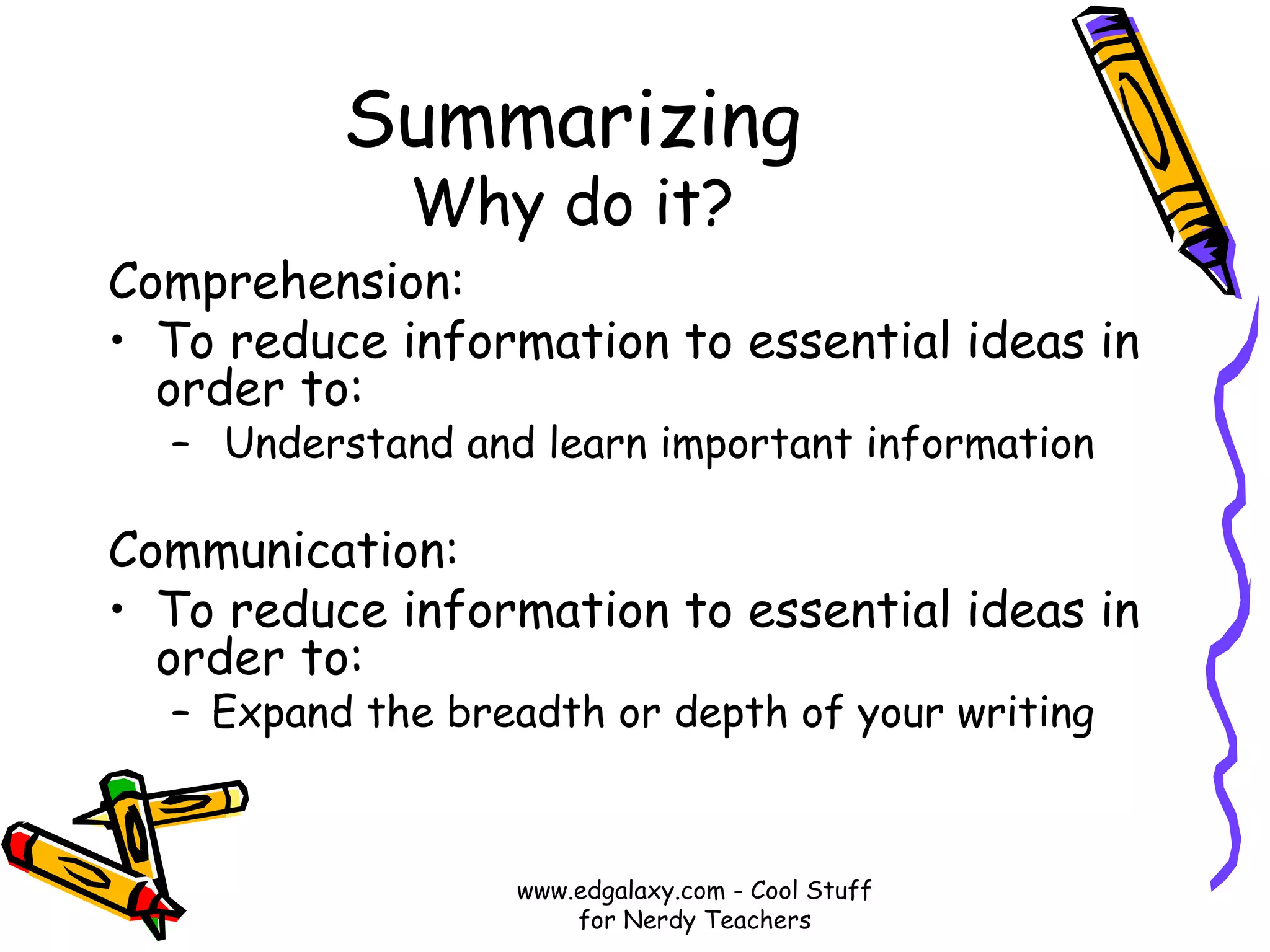 Summarizing
Why do it?

Comprehension:
• To reduce information to essential ideas in order to:
– Understand and learn important information

Communication:
• To reduce information to essential ideas in order to:
– Expand the breadth or depth of your writing

www.edgalaxy.com - Cool Stuff for Nerdy Teachers